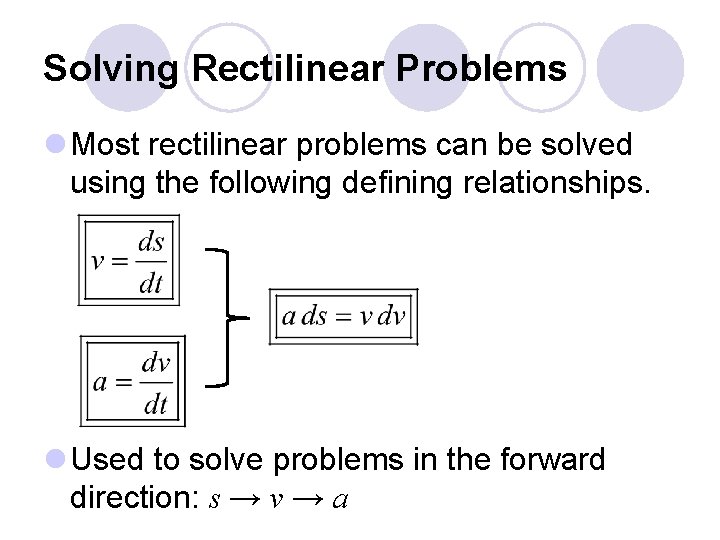 Solving Rectilinear Problems

Most rectilinear problems can be solved using the following defining relationships.

$v = \frac{ds}{dt}$

$a = \frac{dv}{dt}$

$a\,ds = v\,dv$

Used to solve problems in the forward direction: $s \rightarrow v \rightarrow a$